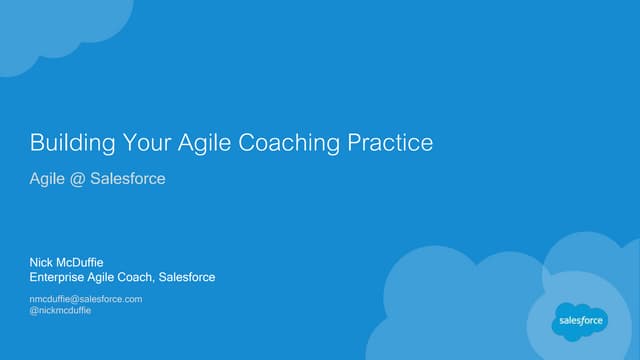 Building Your Agile Coaching Practice

Agile @ Salesforce

Nick McDuffie
Enterprise Agile Coach, Salesforce

nmcduffie@salesforce.com
@nickmcduffie

salesforce